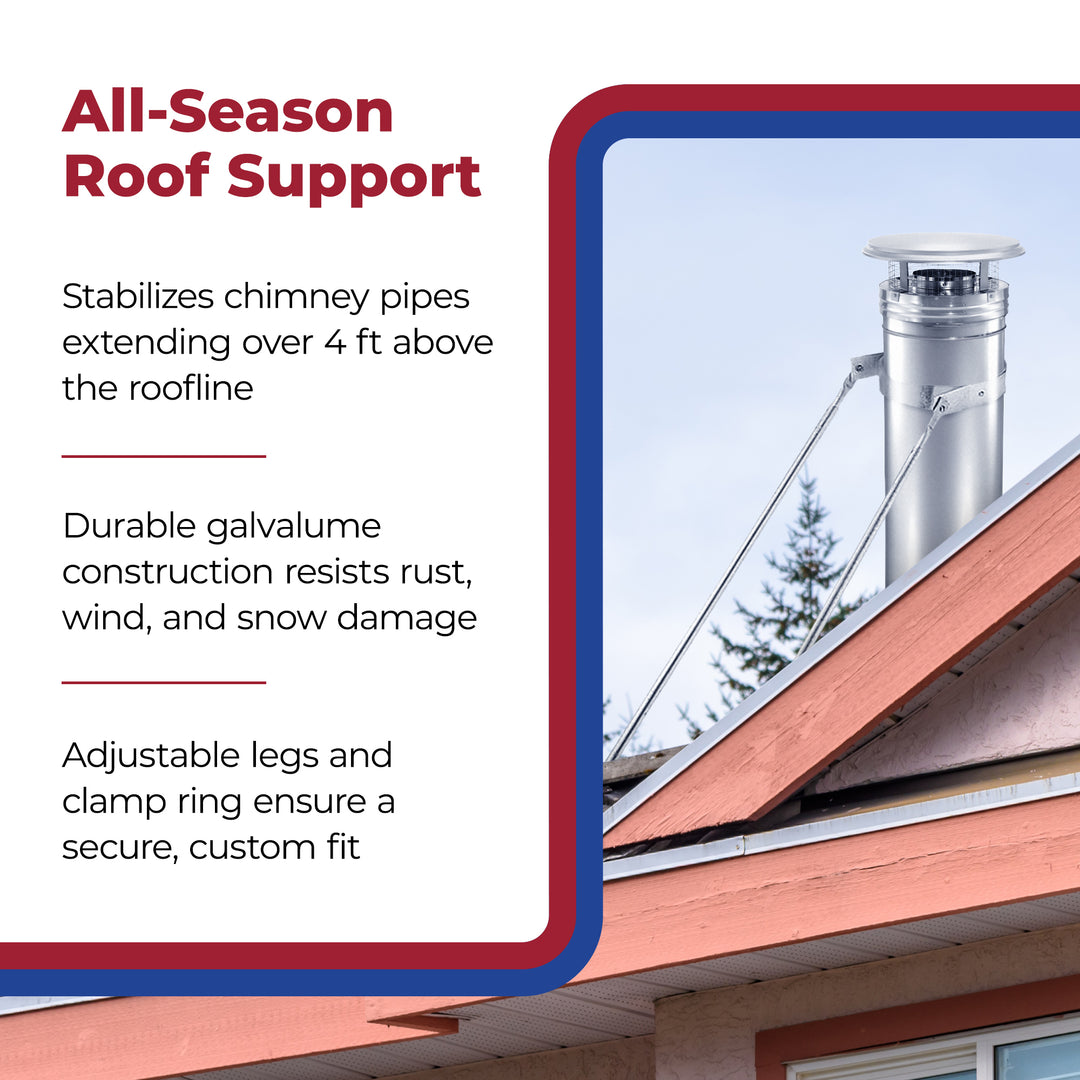 All-Season Roof Support

Stabilizes chimney pipes extending over 4 ft above the roofline

Durable galvalume construction resists rust, wind, and snow damage

Adjustable legs and clamp ring ensure a secure, custom fit